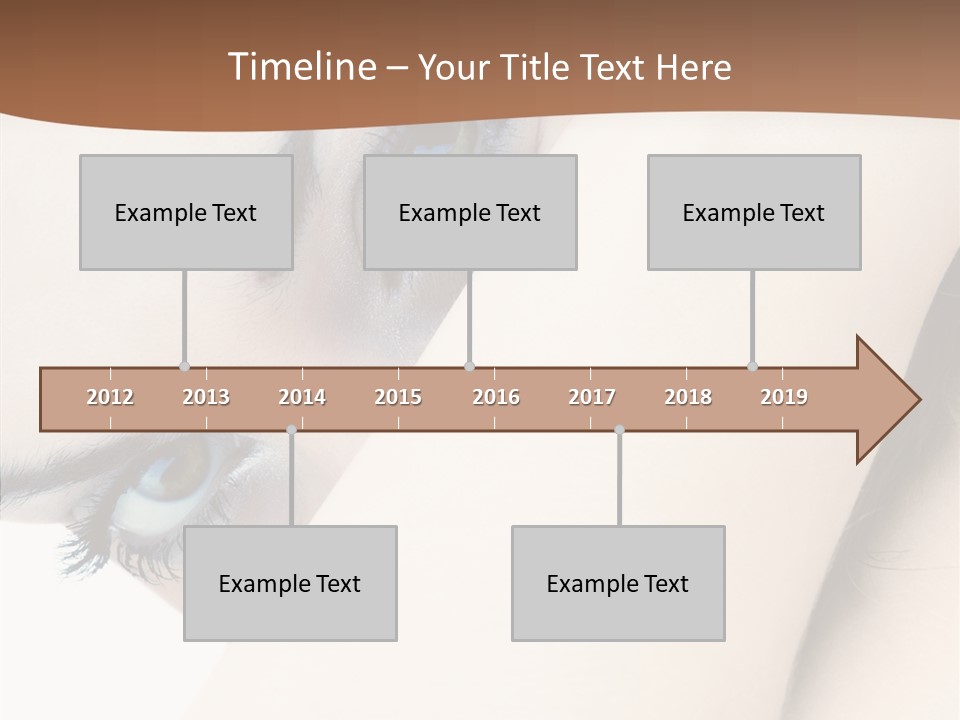 Timeline – Your Title Text Here

Example Text

Example Text

Example Text

2012 2013 2014 2015 2016 2017 2018 2019

Example Text

Example Text